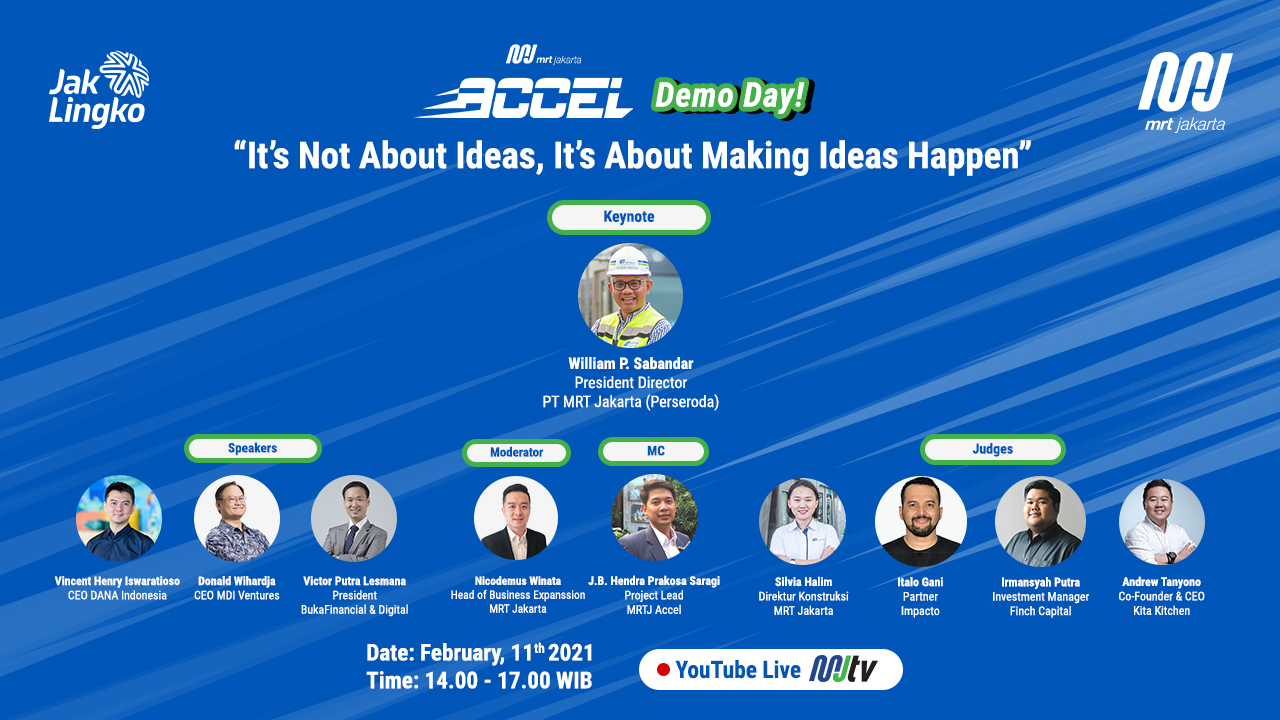 Jak Lingko

mrt jakarta
ACCEL Demo Day!

mrt jakarta

"It's Not About Ideas, It's About Making Ideas Happen"

Keynote

William P. Sabandar
President Director
PT MRT Jakarta (Perseroda)

Speakers

Vincent Henry Iswaratioso
CEO DANA Indonesia

Donald Wihardja
CEO MDI Ventures

Victor Putra Lesmana
President
BukaFinancial & Digital

Moderator

Nicodemus Winata
Head of Business Expanssion
MRT Jakarta

MC

J.B. Hendra Prakosa Saragi
Project Lead
MRTJ Accel

Judges

Silvia Halim
Direktur Konstruksi
MRT Jakarta

Italo Gani
Partner
Impacto

Irmansyah Putra
Investment Manager
Finch Capital

Andrew Tanyono
Co-Founder & CEO
Kita Kitchen

Date: February, 11$^{th}$ 2021
Time: 14.00 - 17.00 WIB

YouTube Live MJtv